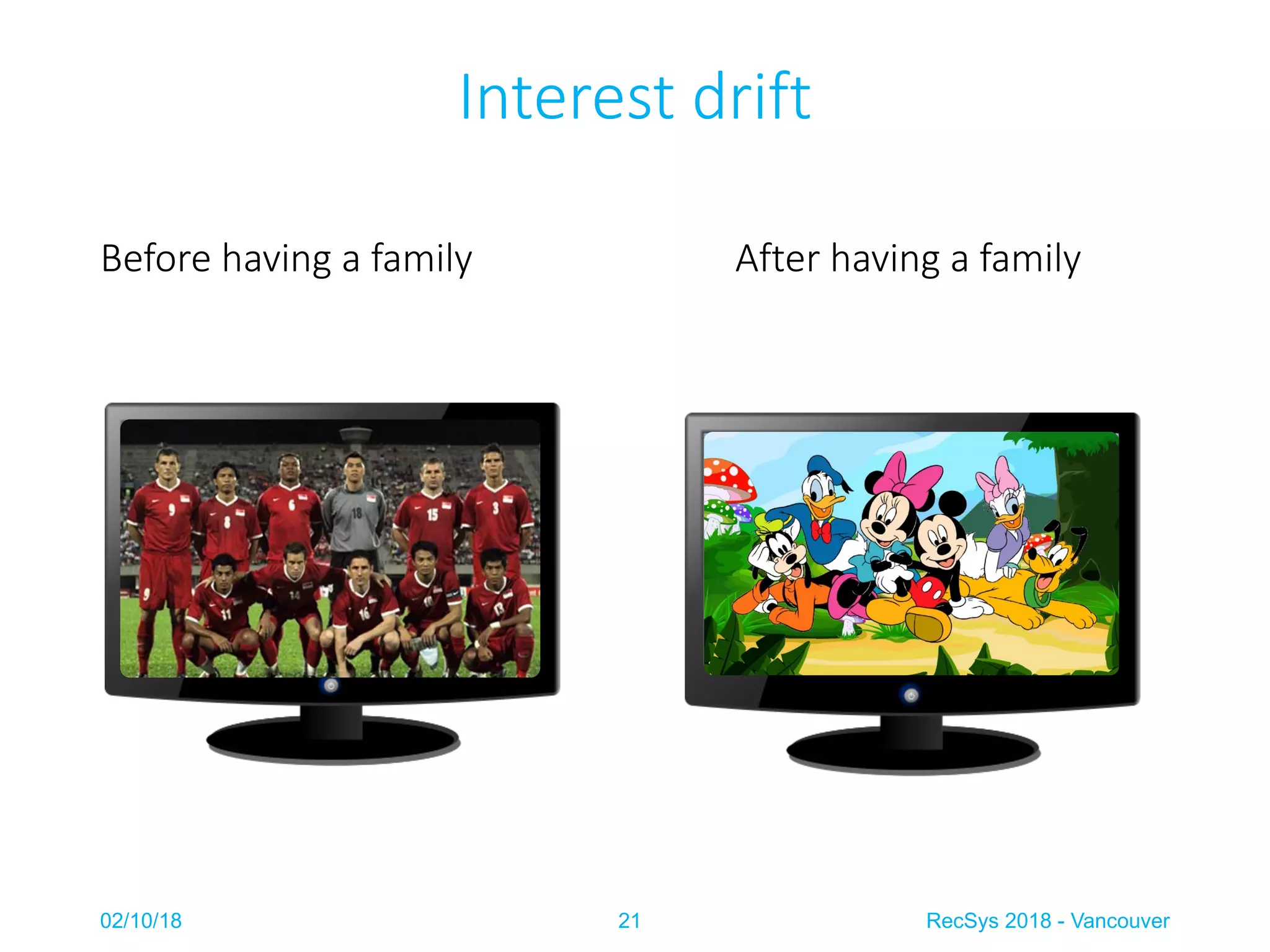 Interest drift

Before having a family

After having a family

02/10/18

21

RecSys 2018 - Vancouver